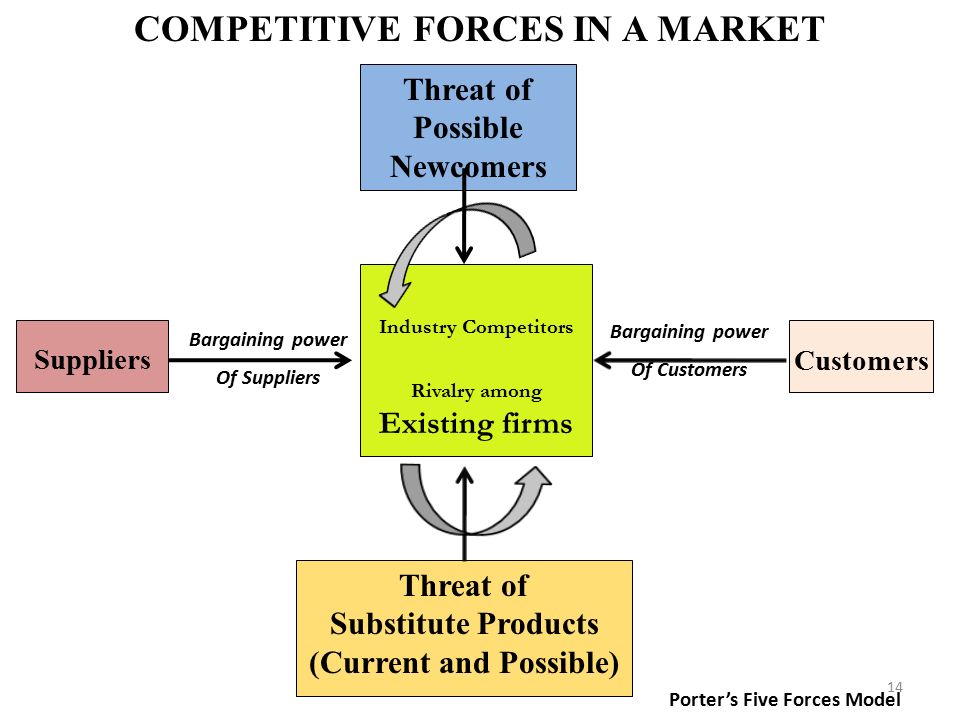 COMPETITIVE FORCES IN A MARKET

Threat of Possible Newcomers

Suppliers

Bargaining power Of Suppliers

Industry Competitors

Rivalry among Existing firms

Bargaining power Of Customers

Customers

Threat of Substitute Products (Current and Possible)

14

Porter's Five Forces Model